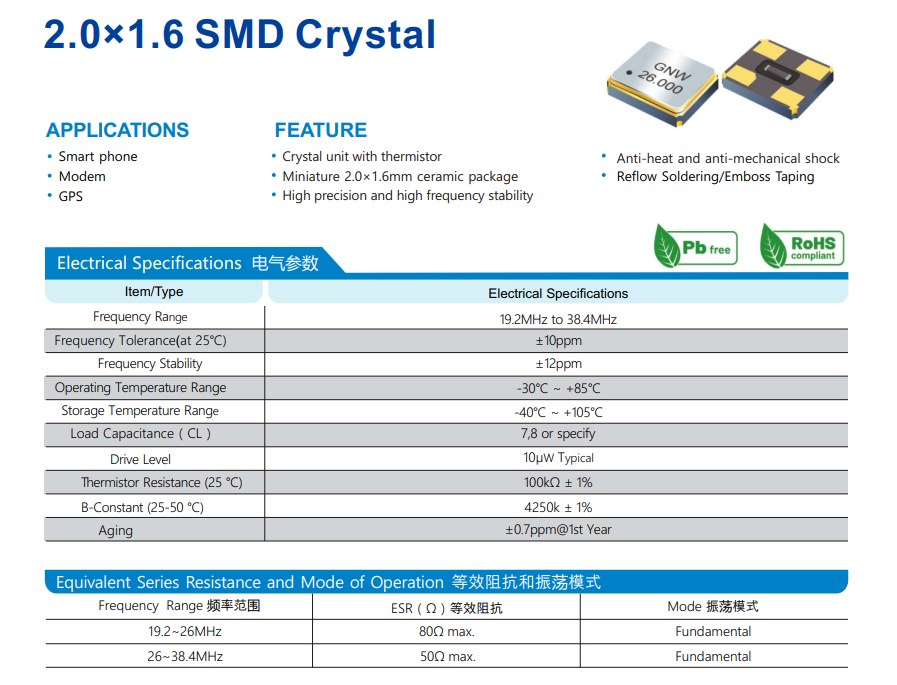 2.0×1.6 SMD Crystal

GNW 26.000

APPLICATIONS
• Smart phone
• Modem
• GPS

FEATURE
• Crystal unit with thermistor
• Miniature 2.0×1.6mm ceramic package
• High precision and high frequency stability

• Anti-heat and anti-mechanical shock
• Reflow Soldering/Emboss Taping

Pb free

RoHS compliant

Electrical Specifications 电气参数

| Item/Type | Electrical Specifications |
|---|---|
| Frequency Range | 19.2MHz to 38.4MHz |
| Frequency Tolerance(at 25°C) | ±10ppm |
| Frequency Stability | ±12ppm |
| Operating Temperature Range | -30°C ~ +85°C |
| Storage Temperature Range | -40°C ~ +105°C |
| Load Capacitance ( CL ) | 7,8 or specify |
| Drive Level | 10μW Typical |
| Thermistor Resistance (25 °C) | 100kΩ ± 1% |
| B-Constant (25-50 °C) | 4250k ± 1% |
| Aging | ±0.7ppm@1st Year |

Equivalent Series Resistance and Mode of Operation 等效阻抗和振荡模式

| Frequency Range 频率范围 | ESR ( Ω ) 等效阻抗 | Mode 振荡模式 |
|---|---|---|
| 19.2~26MHz | 80Ω max. | Fundamental |
| 26~38.4MHz | 50Ω max. | Fundamental |